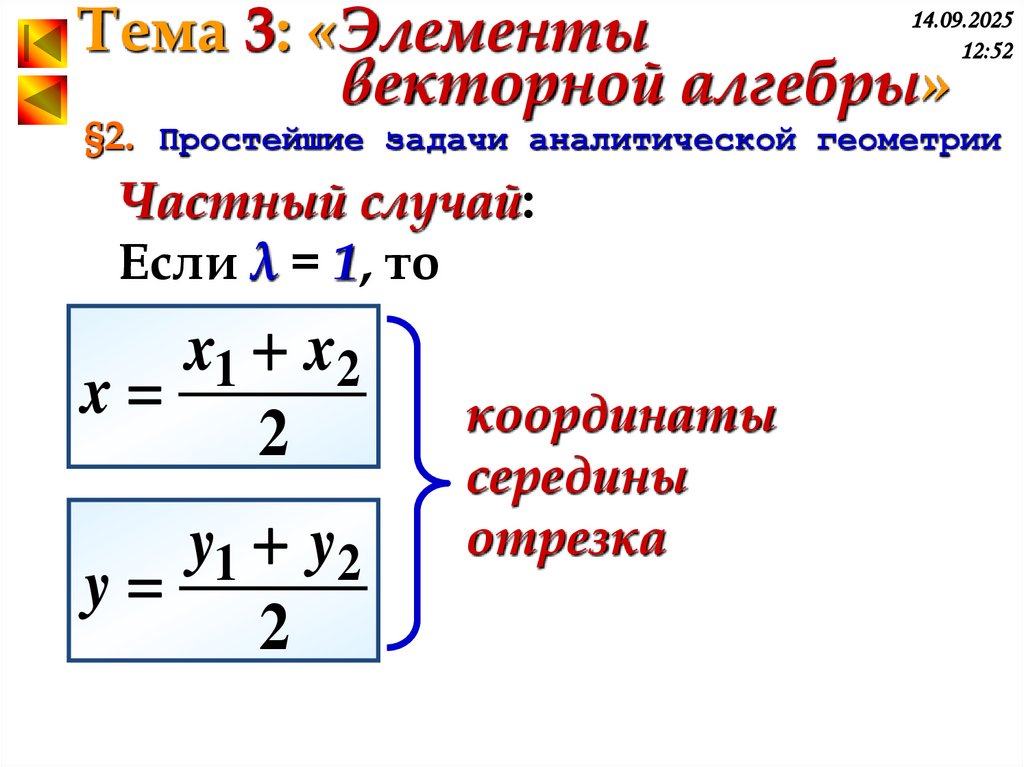 Тема 3: «Элементы векторной алгебры»

14.09.2025
12:52

§2. Простейшие задачи аналитической геометрии

Частный случай:
Если $\lambda = 1$, то

$x = \frac{x_1 + x_2}{2}$

$y = \frac{y_1 + y_2}{2}$

координаты середины отрезка